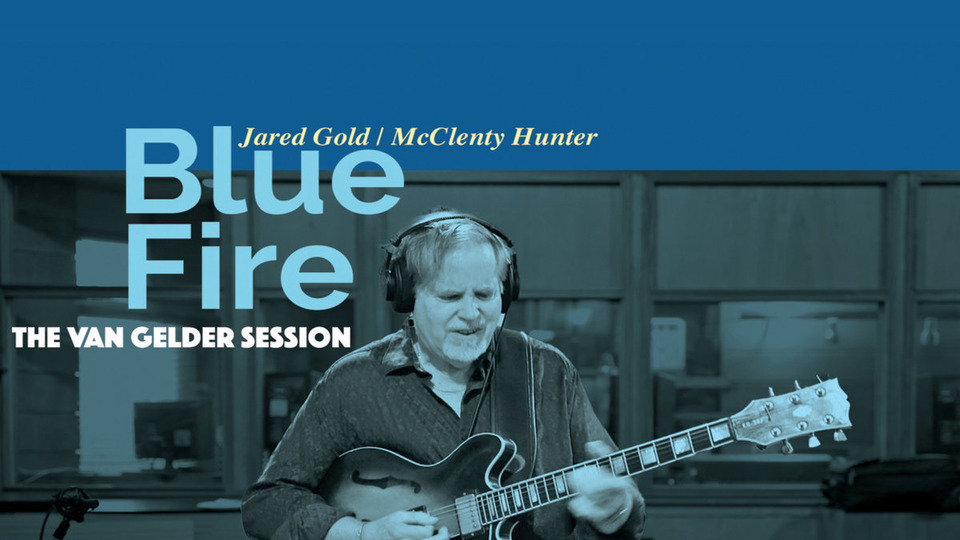 Jared Gold / McClenty Hunter

Blue Fire

THE VAN GELDER SESSION